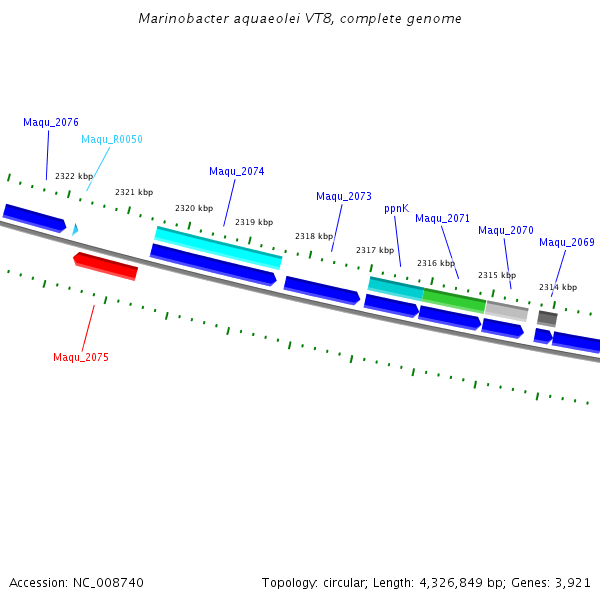 Marinobacter aquaeolei VT8, complete genome

Maqu_2076
Maqu_R0050
2322 kbp
2321 kbp
Maqu_2074
2320 kbp
2319 kbp
Maqu_2073
2318 kbp
ppnK
Maqu_2071
2317 kbp
Maqu_2070
2316 kbp
Maqu_2069
2315 kbp
2314 kbp
Maqu_2075

Accession: NC_008740
Topology: circular; Length: 4,326,849 bp; Genes: 3,921